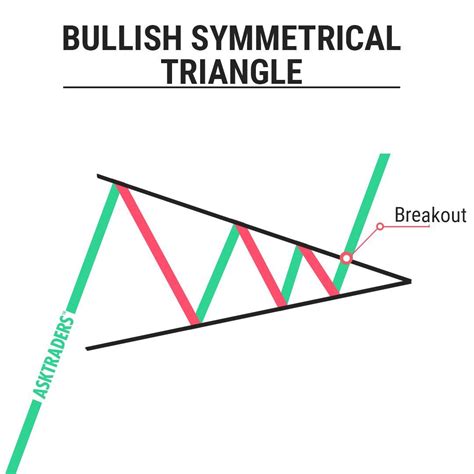 BULLISH SYMMETRICAL TRIANGLE

Breakout

ASKTRADERS™